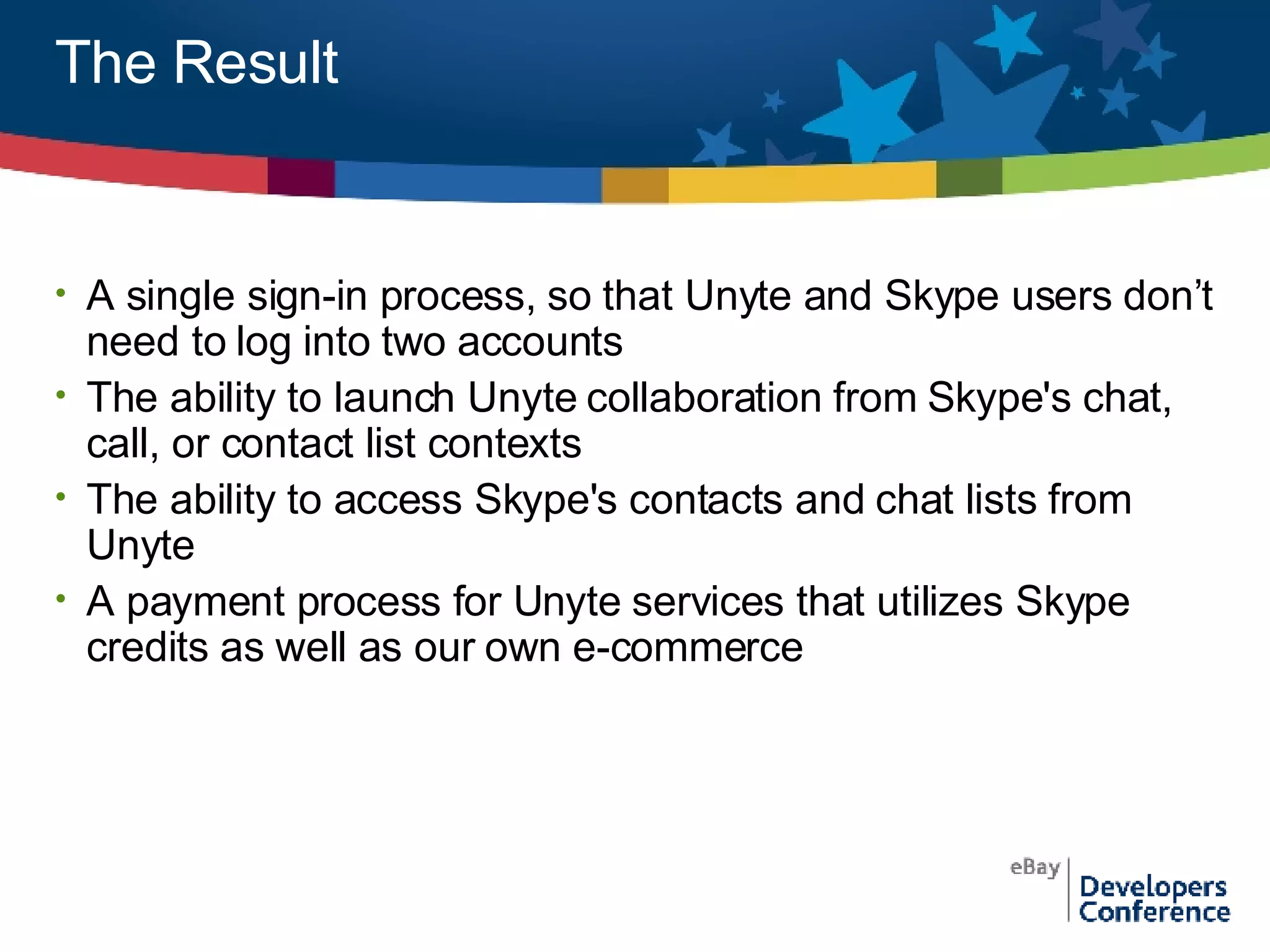 The Result

• A single sign-in process, so that Unyte and Skype users don’t need to log into two accounts
• The ability to launch Unyte collaboration from Skype's chat, call, or contact list contexts
• The ability to access Skype's contacts and chat lists from Unyte
• A payment process for Unyte services that utilizes Skype credits as well as our own e-commerce

eBay Developers Conference